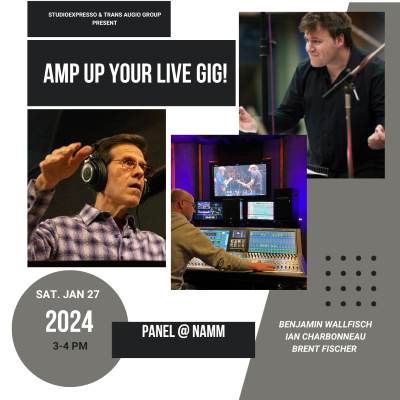 STUDIOEXPRESSO & TRANS AUDIO GROUP PRESENT

AMP UP YOUR LIVE GIG!

SAT. JAN 27

2024

3-4 PM

PANEL @ NAMM

BENJAMIN WALLFISCH
IAN CHARBONNEAU
BRENT FISCHER